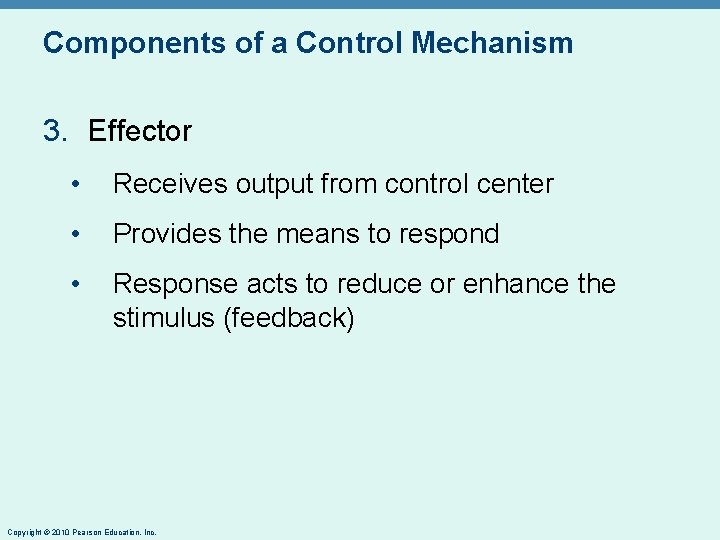 Components of a Control Mechanism

3. Effector

• Receives output from control center

• Provides the means to respond

• Response acts to reduce or enhance the stimulus (feedback)

Copyright © 2010 Pearson Education, Inc.